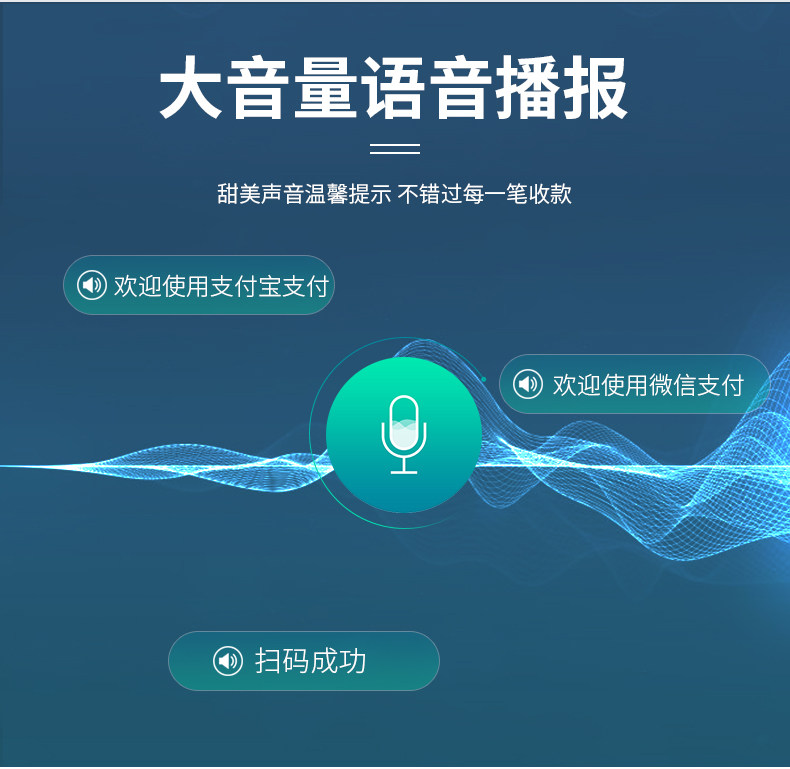 大音量语音播报

甜美声音温馨提示 不错过每一笔收款

欢迎使用支付宝支付

欢迎使用微信支付

扫码成功